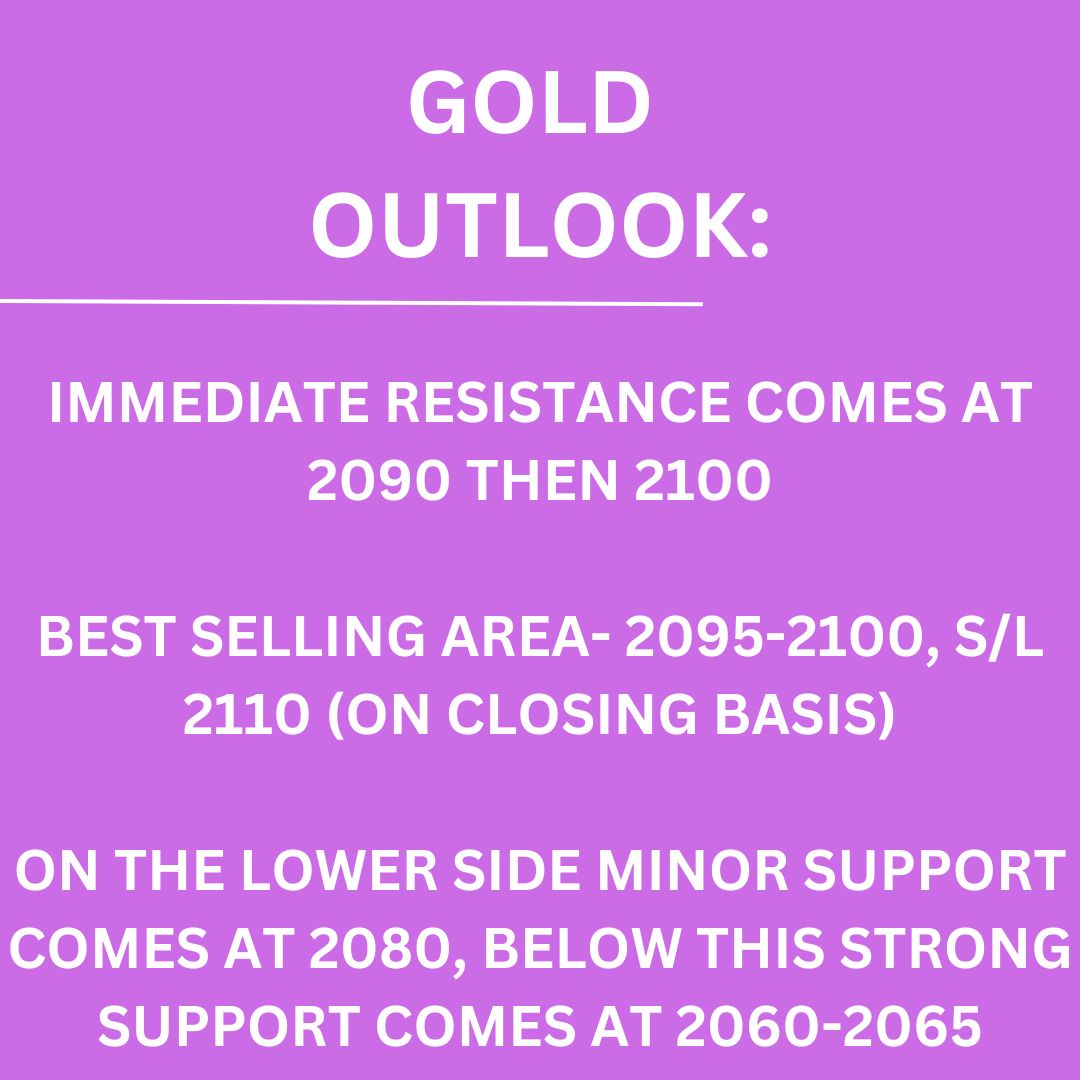 GOLD OUTLOOK:

IMMEDIATE RESISTANCE COMES AT 2090 THEN 2100

BEST SELLING AREA- 2095-2100, S/L 2110 (ON CLOSING BASIS)

ON THE LOWER SIDE MINOR SUPPORT COMES AT 2080, BELOW THIS STRONG SUPPORT COMES AT 2060-2065